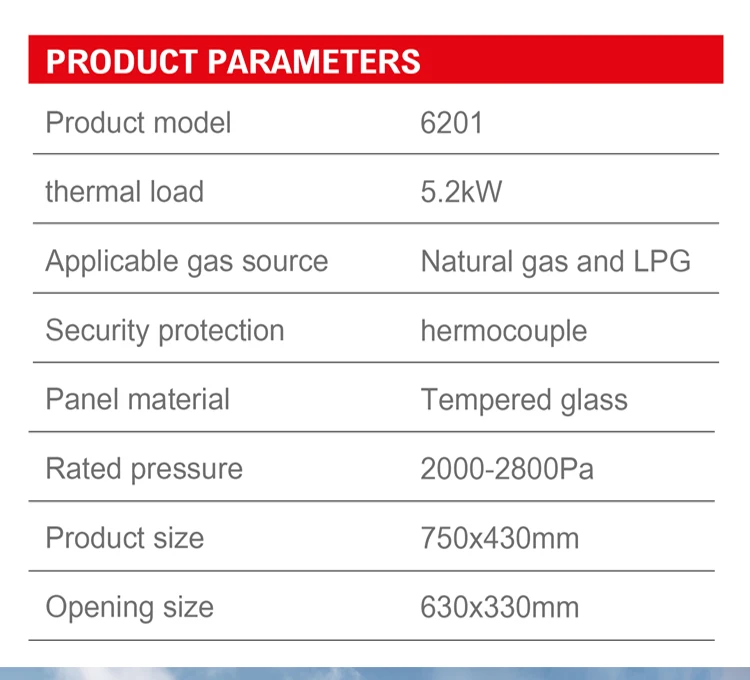 PRODUCT PARAMETERS

Product model
6201

thermal load
5.2kW

Applicable gas source
Natural gas and LPG

Security protection
hermocouple

Panel material
Tempered glass

Rated pressure
2000-2800Pa

Product size
750x430mm

Opening size
630x330mm